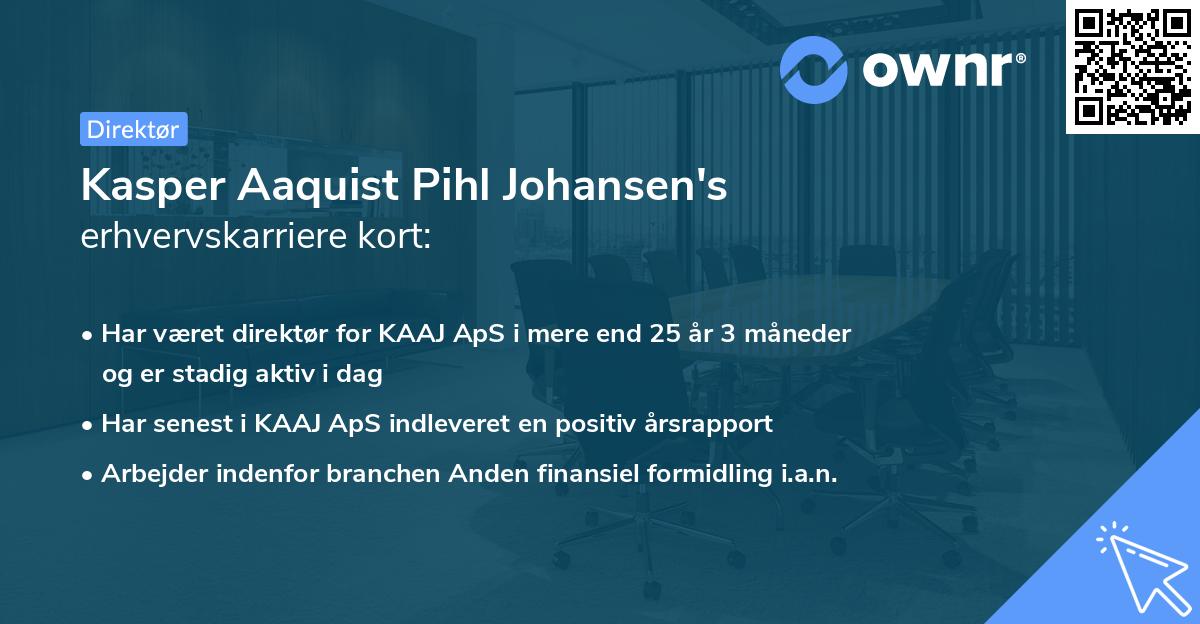 ownr®

Direktør

Kasper Aaquist Pihl Johansen's
erhvervskarriere kort:

• Har været direktør for KAAJ ApS i mere end 25 år 3 måneder og er stadig aktiv i dag
• Har senest i KAAJ ApS indleveret en positiv årsrapport
• Arbejder indenfor branchen Anden finansiel formidling i.a.n.